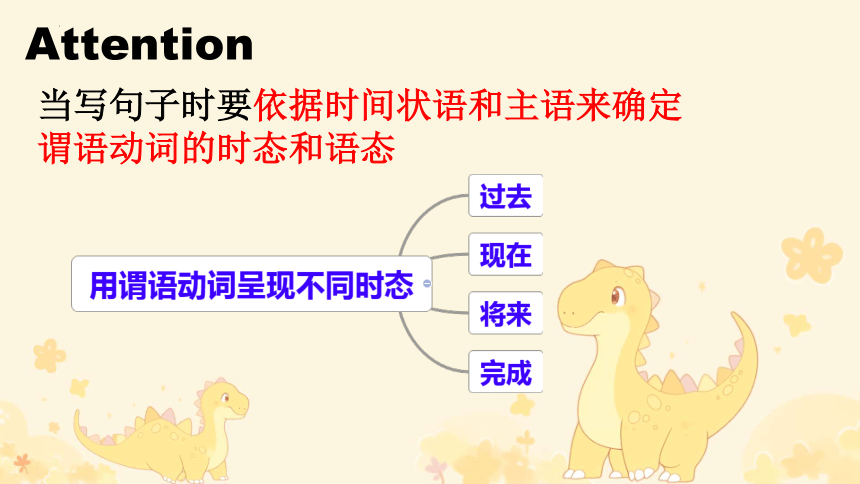 Attention

当写句子时要依据时间状语和主语来确定谓语动词的时态和语态

用谓语动词呈现不同时态

过去

现在

将来

完成